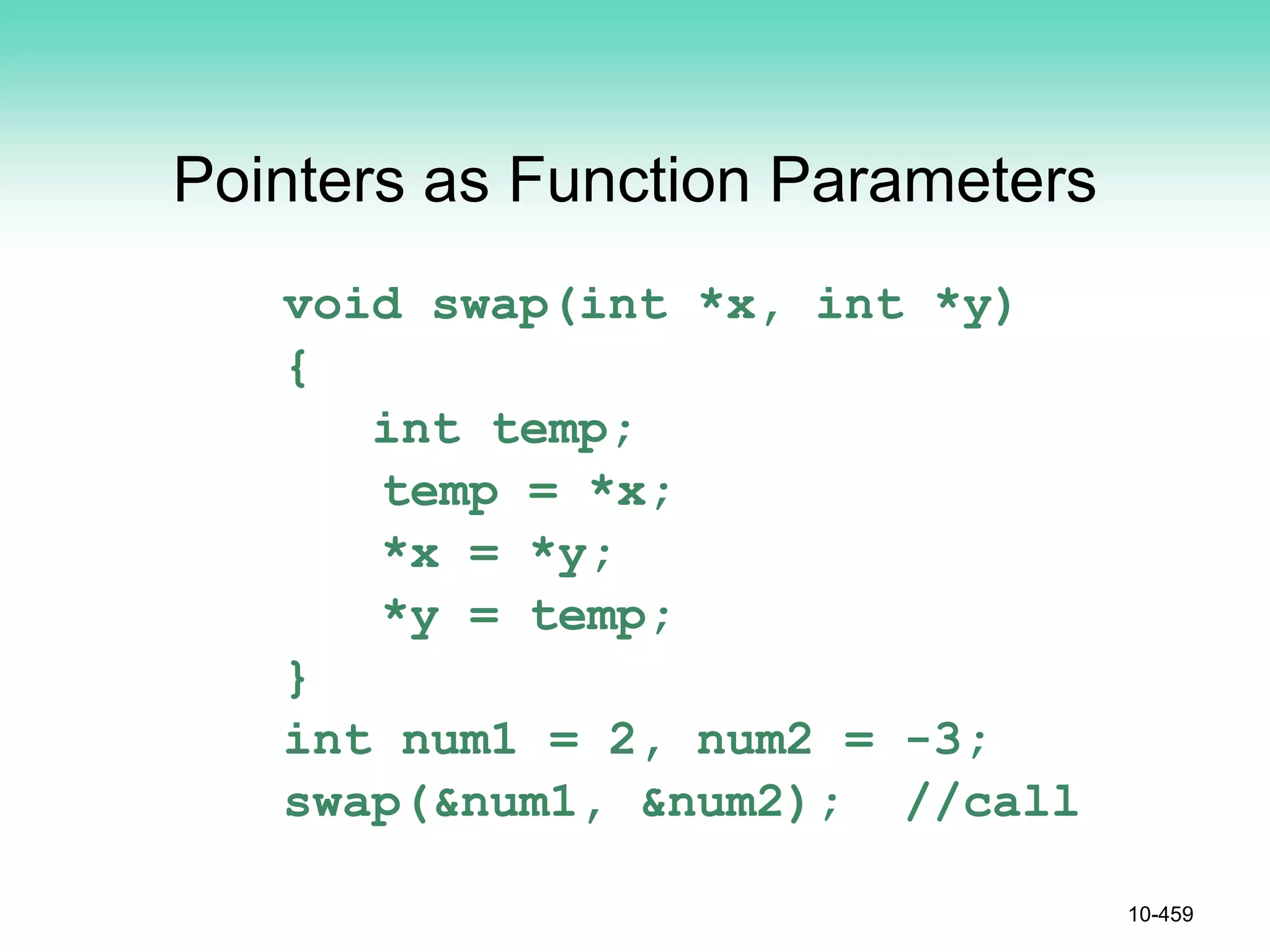 Pointers as Function Parameters

void swap(int *x, int *y)
{
    int temp;
    temp = *x;
    *x = *y;
    *y = temp;
}
int num1 = 2, num2 = -3;
swap(&num1, &num2);  //call

10-459